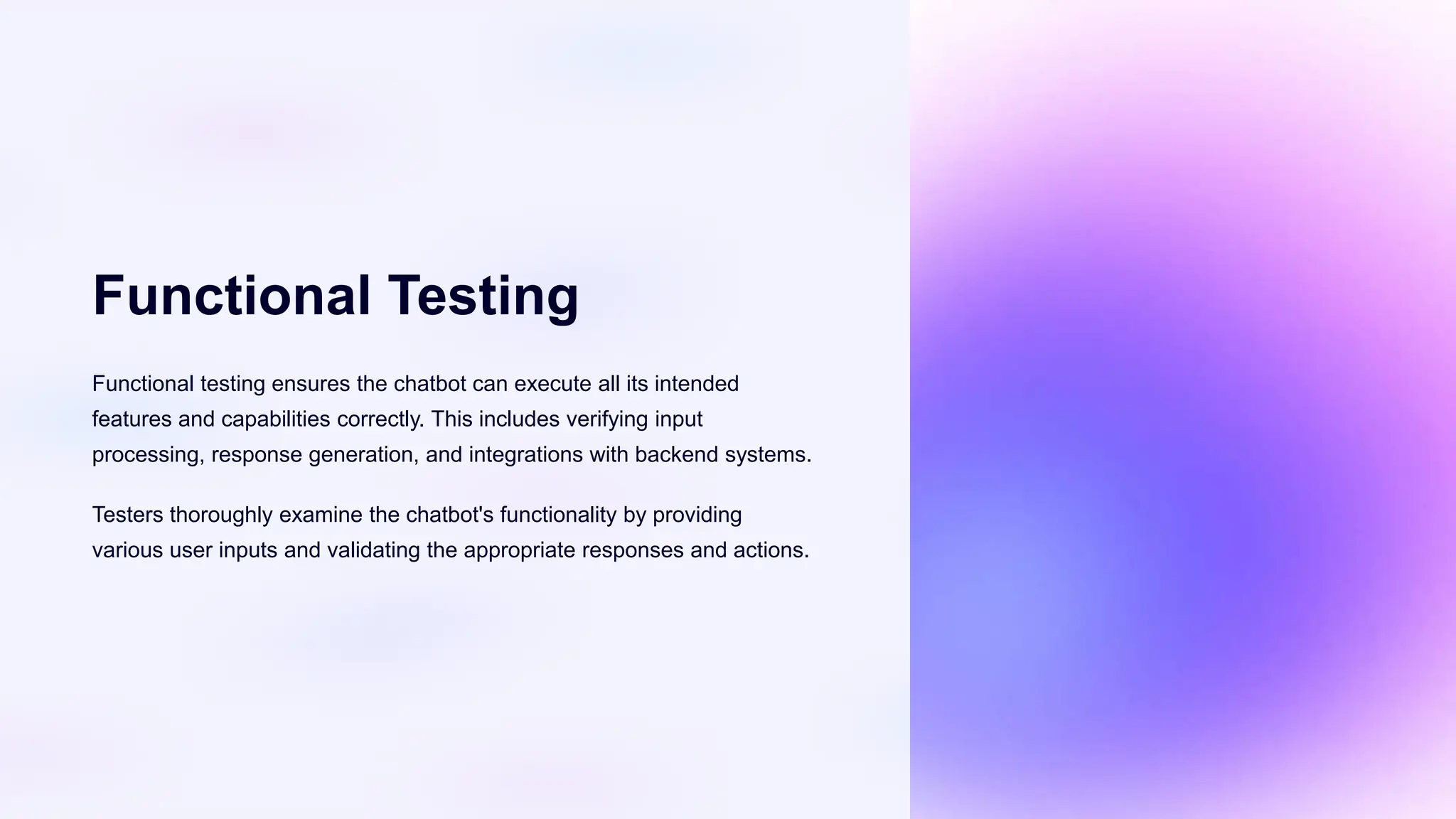 Functional Testing

Functional testing ensures the chatbot can execute all its intended features and capabilities correctly. This includes verifying input processing, response generation, and integrations with backend systems.

Testers thoroughly examine the chatbot's functionality by providing various user inputs and validating the appropriate responses and actions.